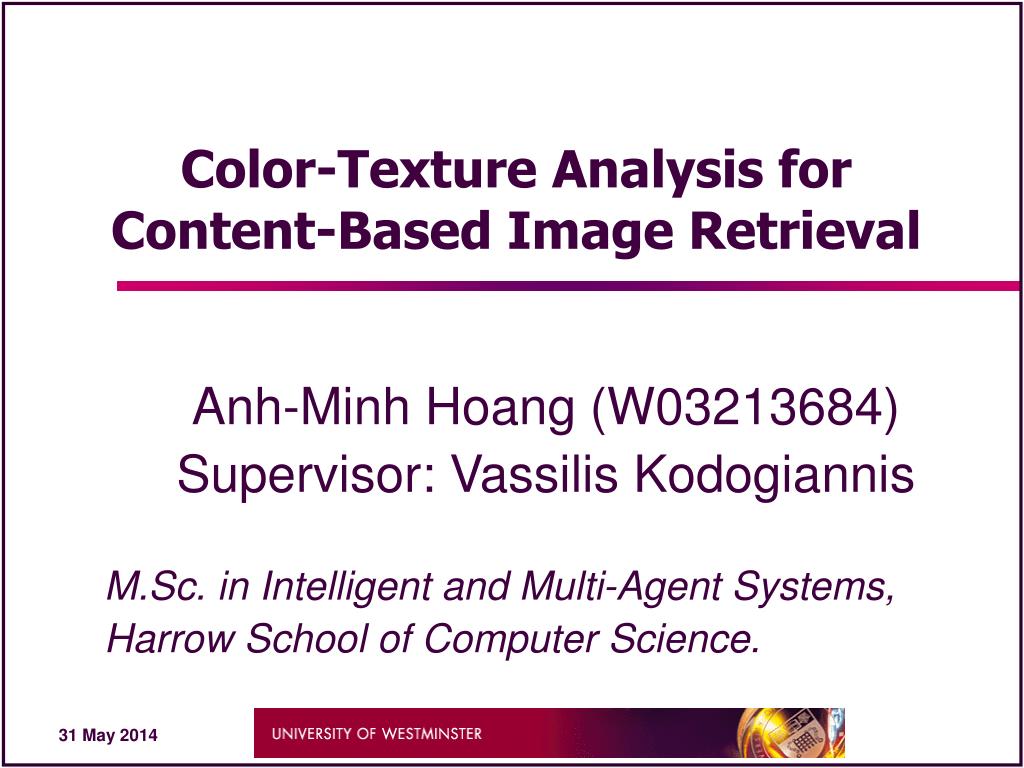 Color-Texture Analysis for Content-Based Image Retrieval

Anh-Minh Hoang (W03213684)
Supervisor: Vassilis Kodogiannis

M.Sc. in Intelligent and Multi-Agent Systems, Harrow School of Computer Science.

31 May 2014

UNIVERSITY OF WESTMINSTER